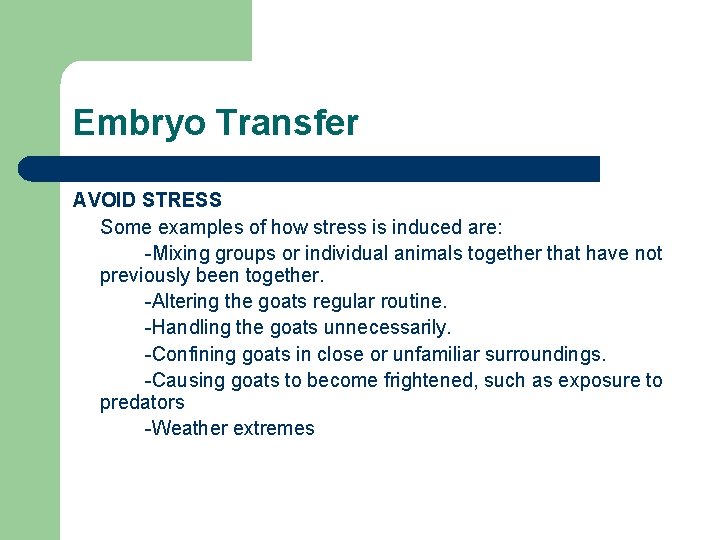 Embryo Transfer

AVOID STRESS

Some examples of how stress is induced are:

-Mixing groups or individual animals together that have not previously been together.

-Altering the goats regular routine.

-Handling the goats unnecessarily.

-Confining goats in close or unfamiliar surroundings.

-Causing goats to become frightened, such as exposure to predators

-Weather extremes